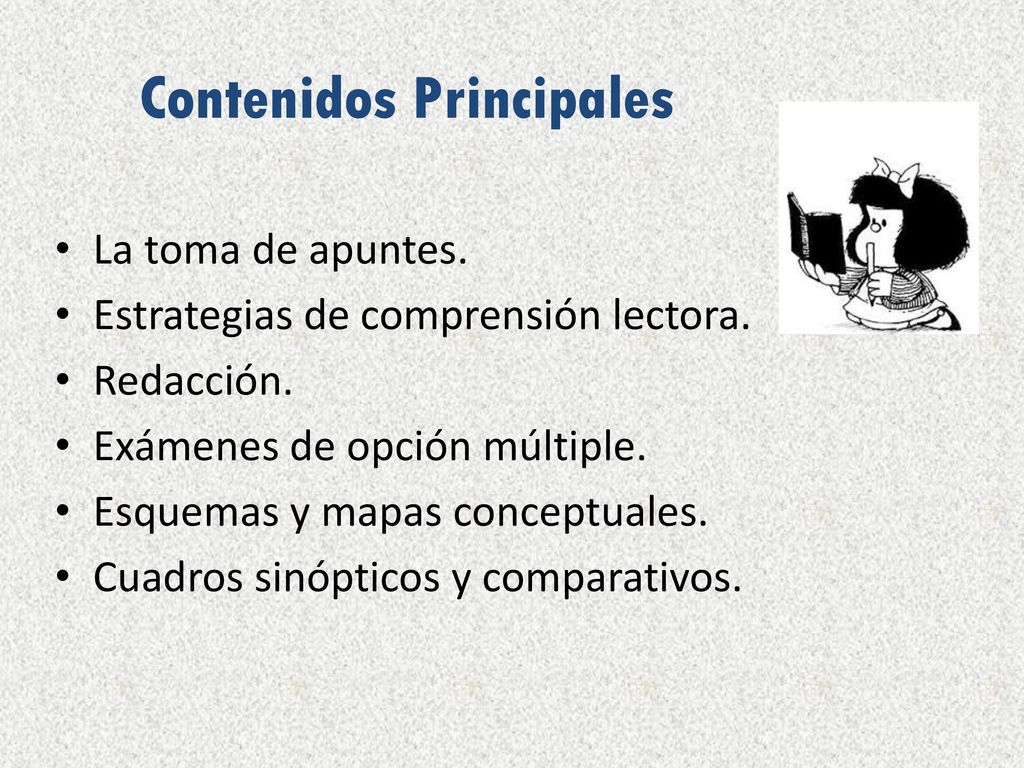 Contenidos Principales

• La toma de apuntes.
• Estrategias de comprensión lectora.
• Redacción.
• Exámenes de opción múltiple.
• Esquemas y mapas conceptuales.
• Cuadros sinópticos y comparativos.